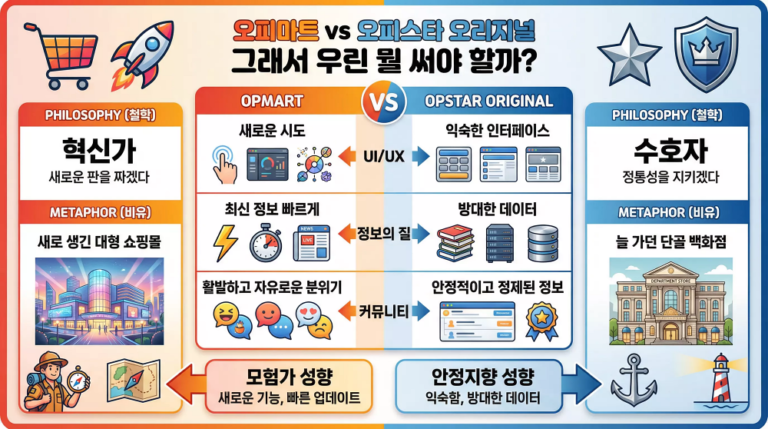 오피마트 vs 오피스타 오리지널
그래서 우린 뭘 써야 할까?

PHILOSOPHY (철학)
혁신가
새로운 판을 짜겠다

METAPHOR (비유)
새로 생긴 대형 쇼핑몰

OPMART
VS
OPSTAR ORIGINAL

새로운 시도
UI/UX
익숙한 인터페이스

최신 정보 빠르게
NEWS
LIVE
정보의 질
방대한 데이터

활발하고 자유로운 분위기
커뮤니티
안정적이고 정제된 정보

PHILOSOPHY (철학)
수호자
정통성을 지키겠다

METAPHOR (비유)
늘 가던 단골 백화점
DEPARTMENT STORE

모험가 성향
새로운 기능, 빠른 업데이트

안정지향 성향
익숙함, 방대한 데이터